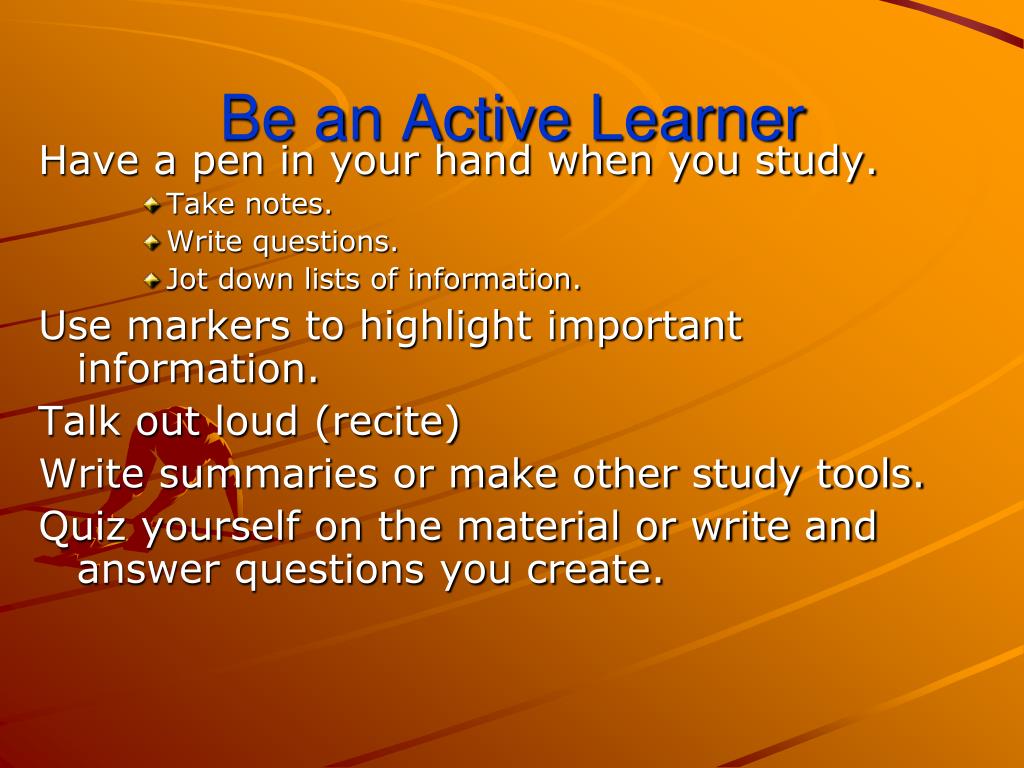 Be an Active Learner

Have a pen in your hand when you study.

Take notes.

Write questions.

Jot down lists of information.

Use markers to highlight important information.

Talk out loud (recite)

Write summaries or make other study tools.

Quiz yourself on the material or write and answer questions you create.